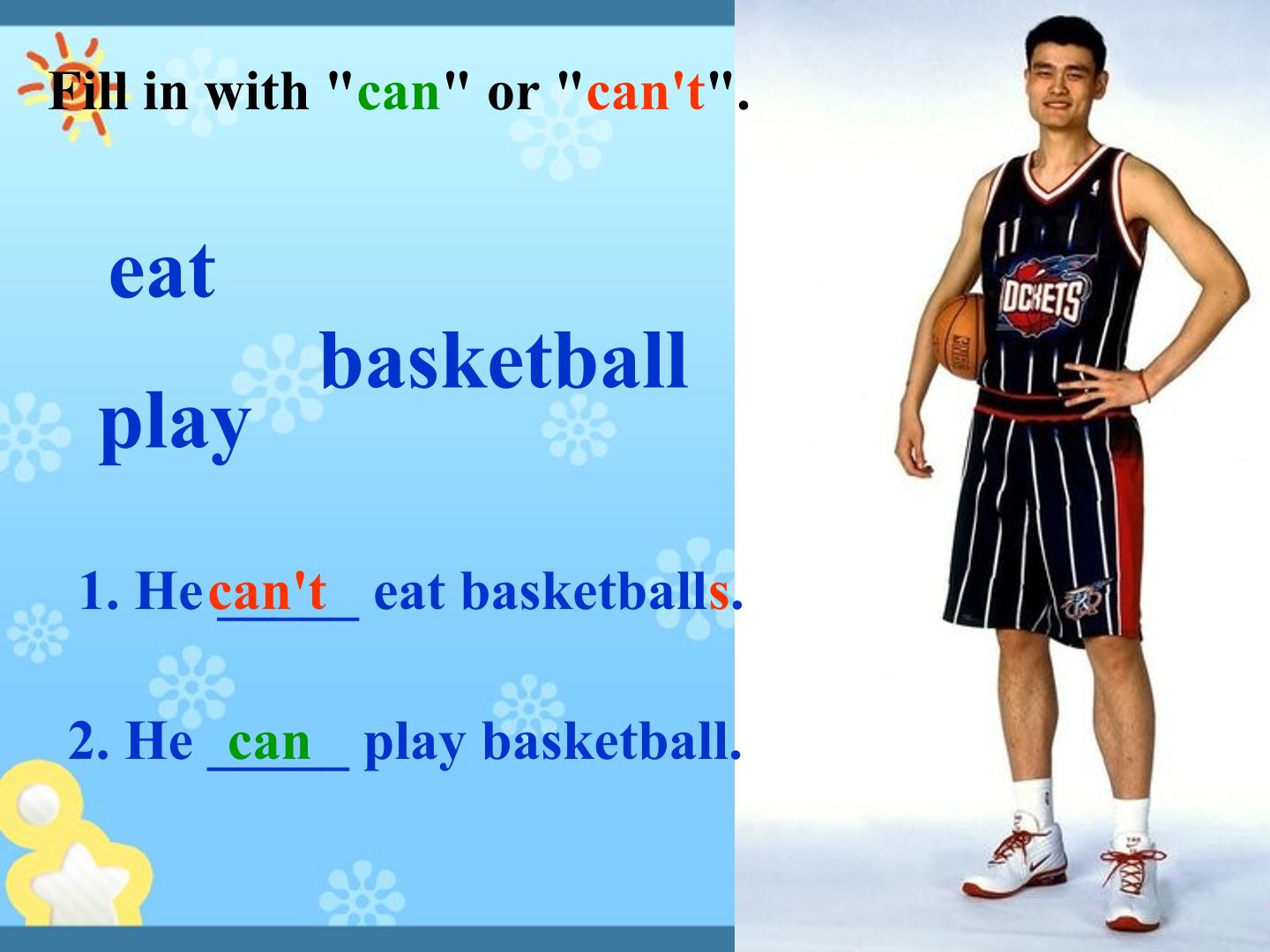 Fill in with "can" or "can't".

eat

basketball

play

1. He can't eat basketballs.

2. He can play basketball.